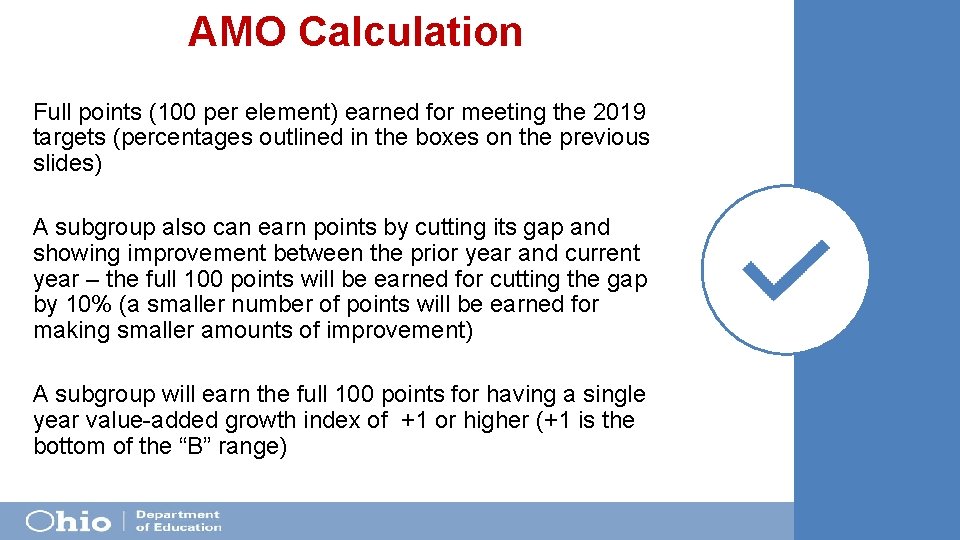 AMO Calculation

Full points (100 per element) earned for meeting the 2019 targets (percentages outlined in the boxes on the previous slides)

A subgroup also can earn points by cutting its gap and showing improvement between the prior year and current year – the full 100 points will be earned for cutting the gap by 10% (a smaller number of points will be earned for making smaller amounts of improvement)

A subgroup will earn the full 100 points for having a single year value-added growth index of +1 or higher (+1 is the bottom of the "B" range)

Ohio | Department of Education